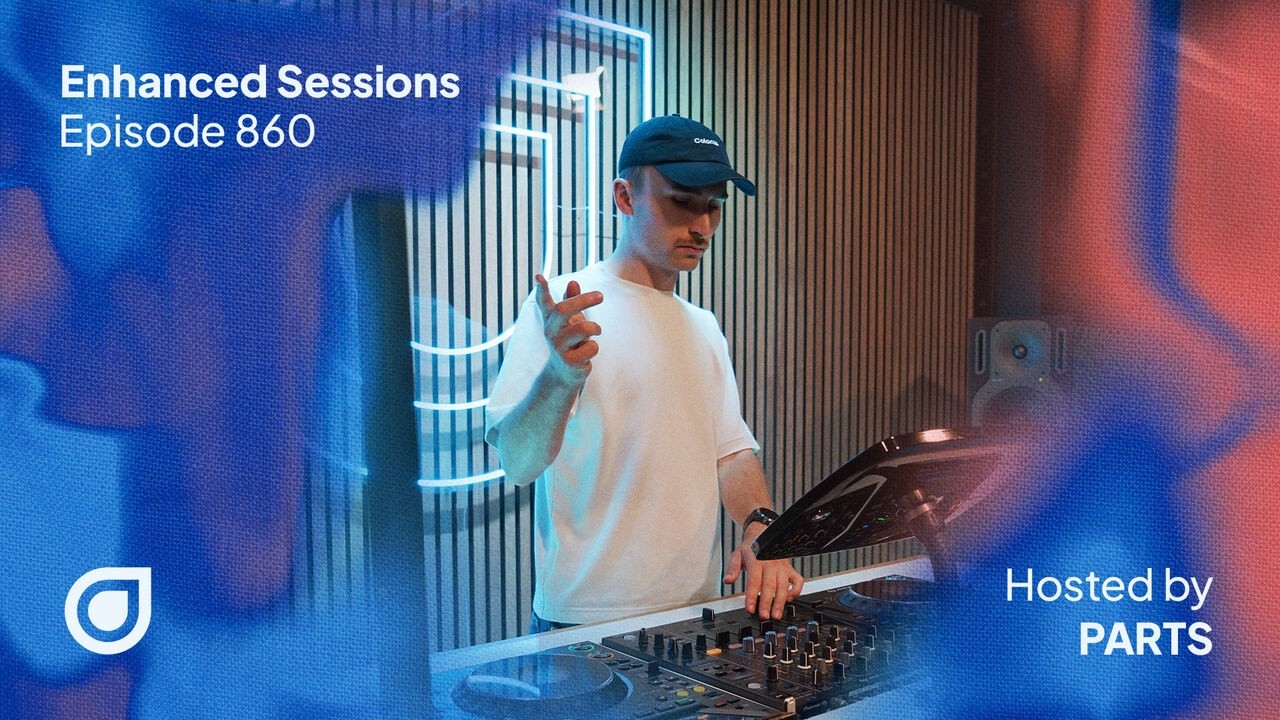 Enhanced Sessions
Episode 860

Colorize

Hosted by
PARTS